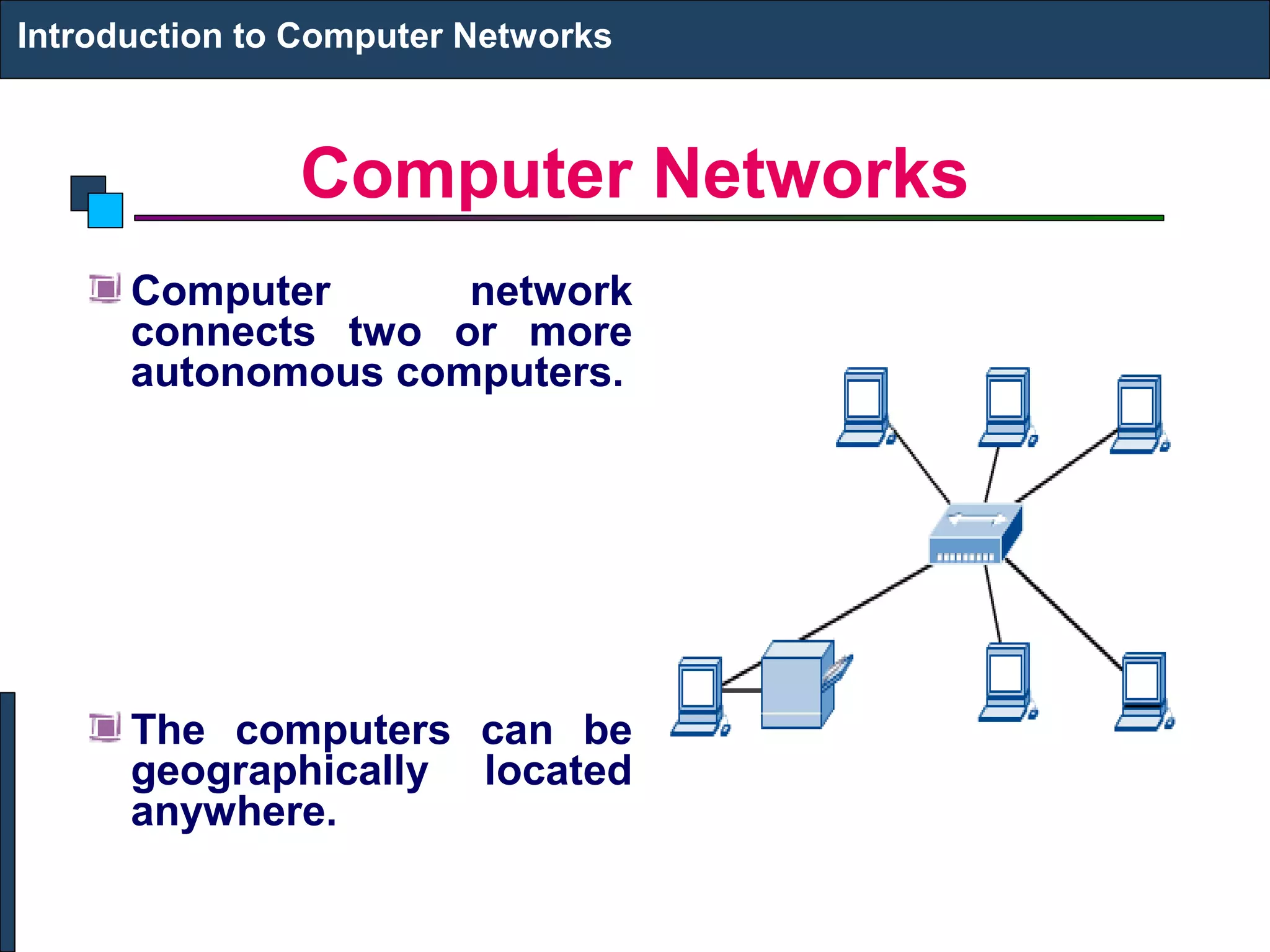 Introduction to Computer Networks

Computer Networks

Computer network connects two or more autonomous computers.

The computers can be geographically located anywhere.